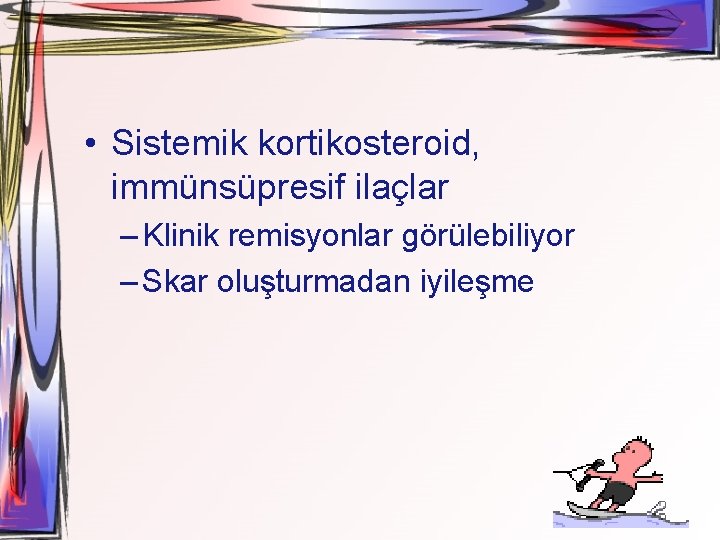 • Sistemik kortikosteroid, immünsüpresif ilaçlar

– Klinik remisyonlar görülebiliyor

– Skar oluşturmadan iyileşme